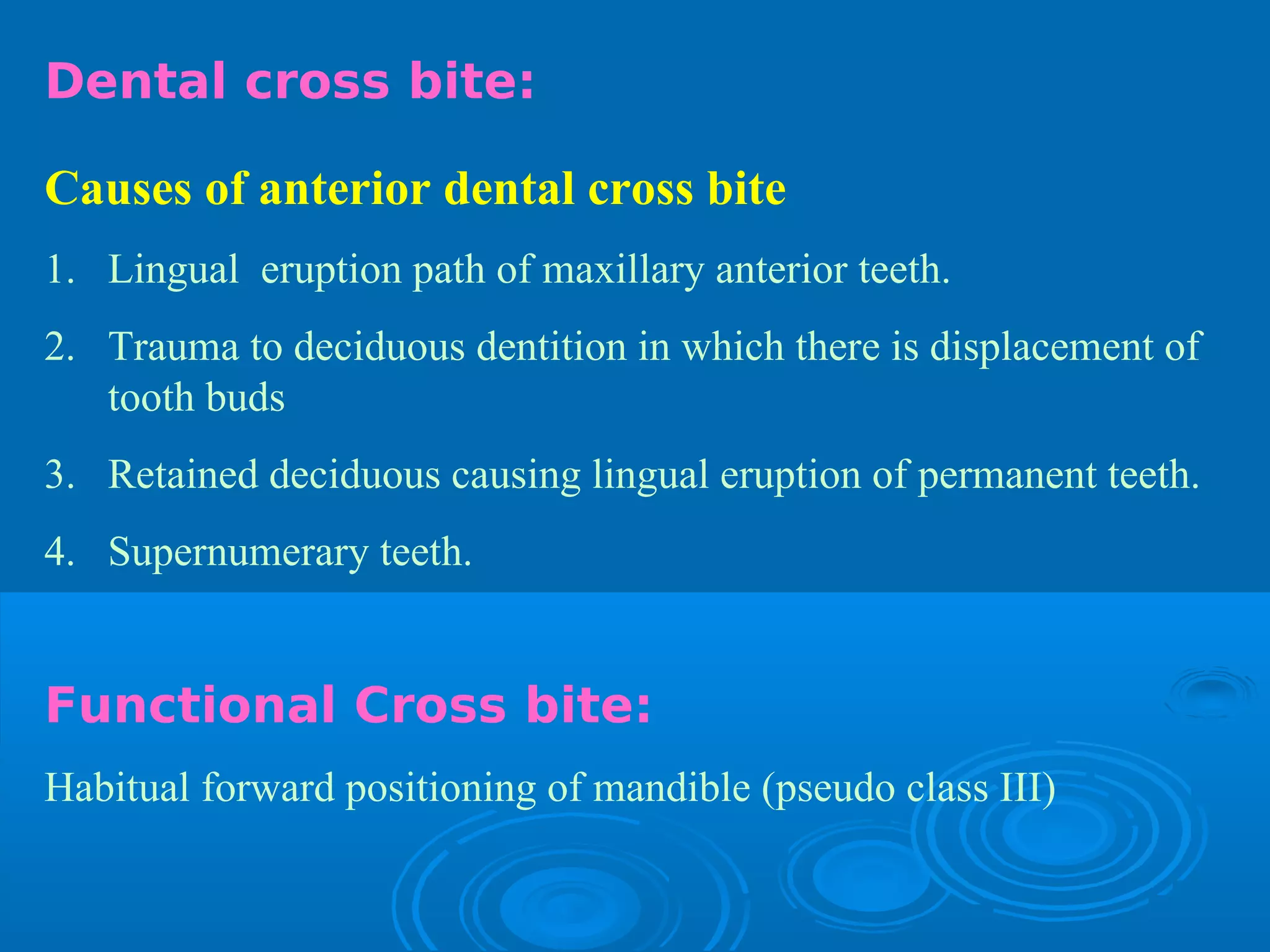 Dental cross bite:

Causes of anterior dental cross bite

1. Lingual eruption path of maxillary anterior teeth.

2. Trauma to deciduous dentition in which there is displacement of tooth buds

3. Retained deciduous causing lingual eruption of permanent teeth.

4. Supernumerary teeth.

Functional Cross bite:

Habitual forward positioning of mandible (pseudo class III)